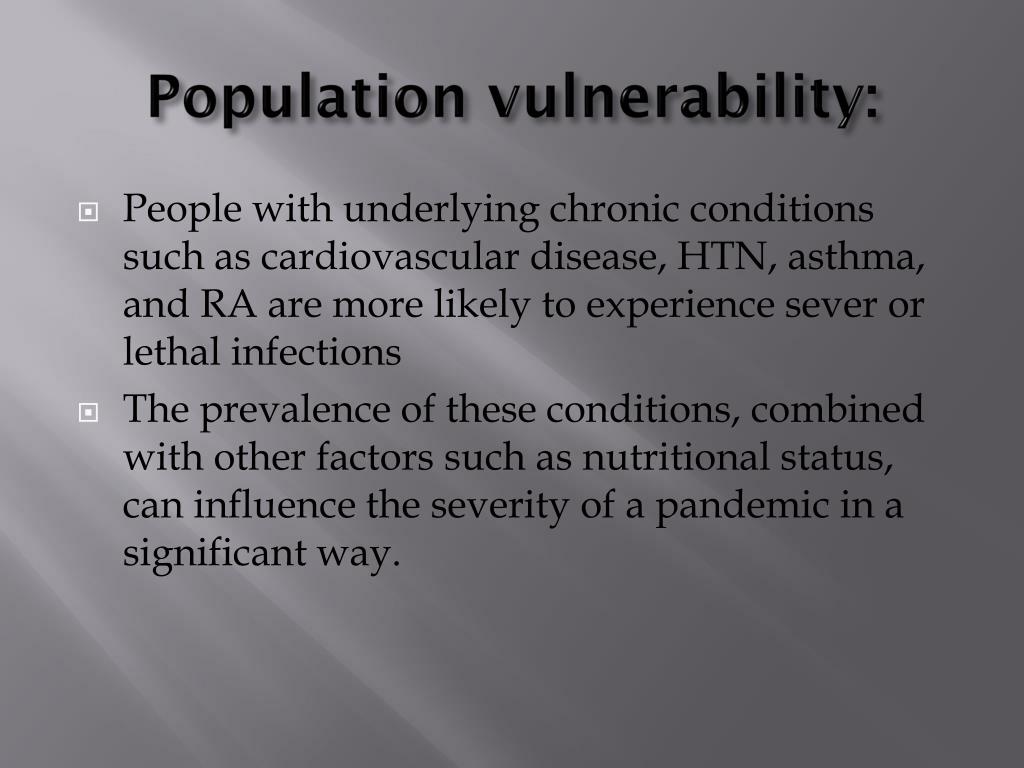 Population vulnerability:

People with underlying chronic conditions such as cardiovascular disease, HTN, asthma, and RA are more likely to experience sever or lethal infections

The prevalence of these conditions, combined with other factors such as nutritional status, can influence the severity of a pandemic in a significant way.